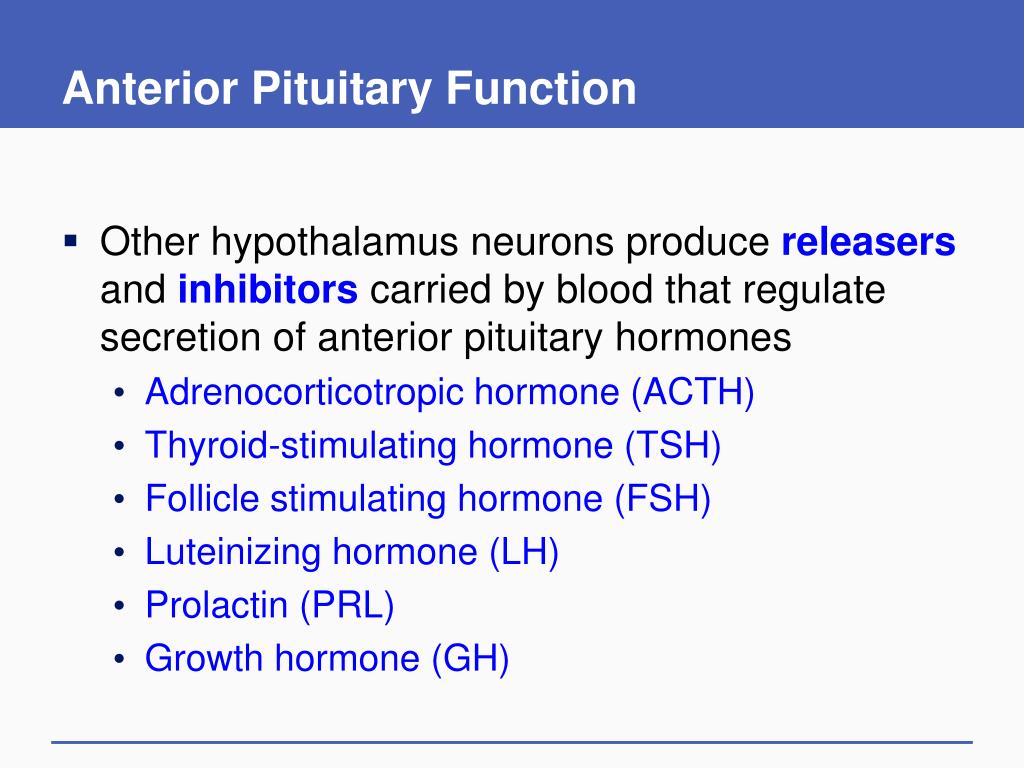 Anterior Pituitary Function

▪ Other hypothalamus neurons produce releasers and inhibitors carried by blood that regulate secretion of anterior pituitary hormones

• Adrenocorticotropic hormone (ACTH)
• Thyroid-stimulating hormone (TSH)
• Follicle stimulating hormone (FSH)
• Luteinizing hormone (LH)
• Prolactin (PRL)
• Growth hormone (GH)